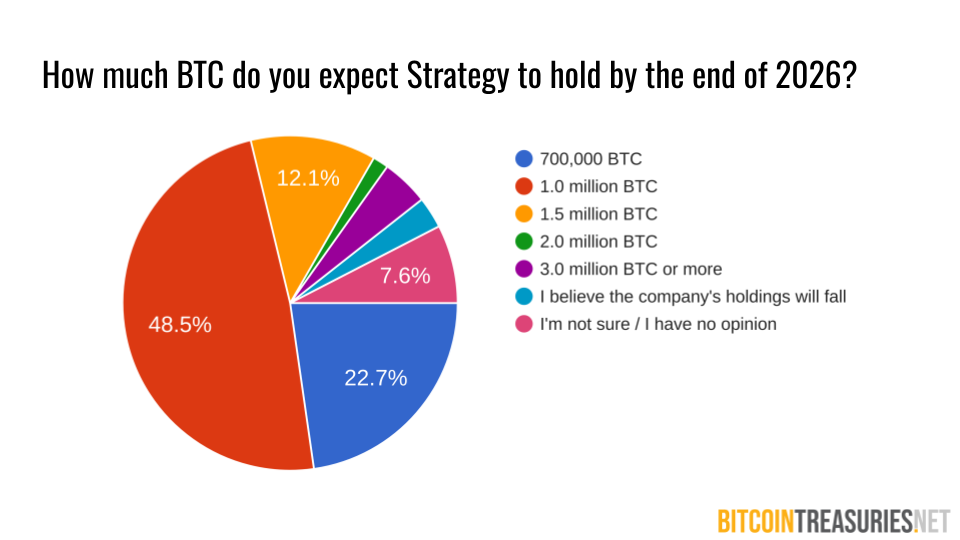 How much BTC do you expect Strategy to hold by the end of 2026?

12.1%

7.6%

48.5%

22.7%

700,000 BTC
1.0 million BTC
1.5 million BTC
2.0 million BTC
3.0 million BTC or more
I believe the company's holdings will fall
I'm not sure / I have no opinion

BITCOINTREASURIES.NET